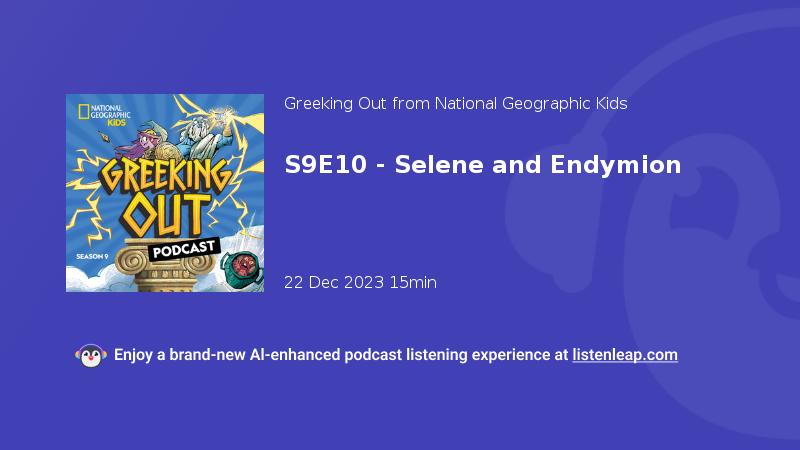 NATIONAL GEOGRAPHIC KIDS

GREEKING OUT

PODCAST

SEASON 9

Greeking Out from National Geographic Kids

S9E10 - Selene and Endymion

22 Dec 2023 15min

Enjoy a brand-new AI-enhanced podcast listening experience at listenleap.com